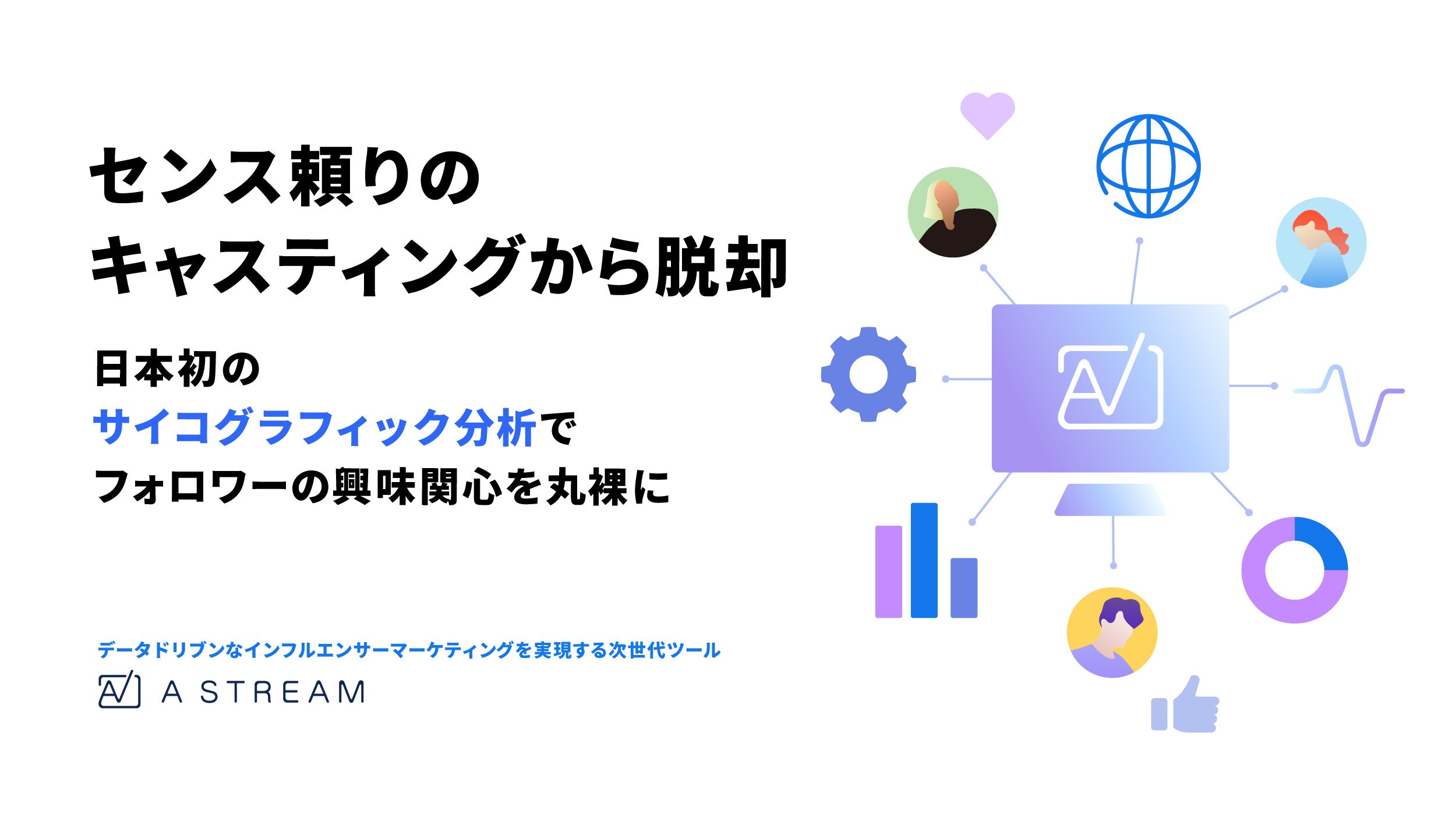 センス頼りの
キャスティングから脱却

日本初の
サイコグラフィック分析で
フォロワーの興味関心を丸裸に

データドリブンなインフルエンサーマーケティングを実現する次世代ツール
A STREAM